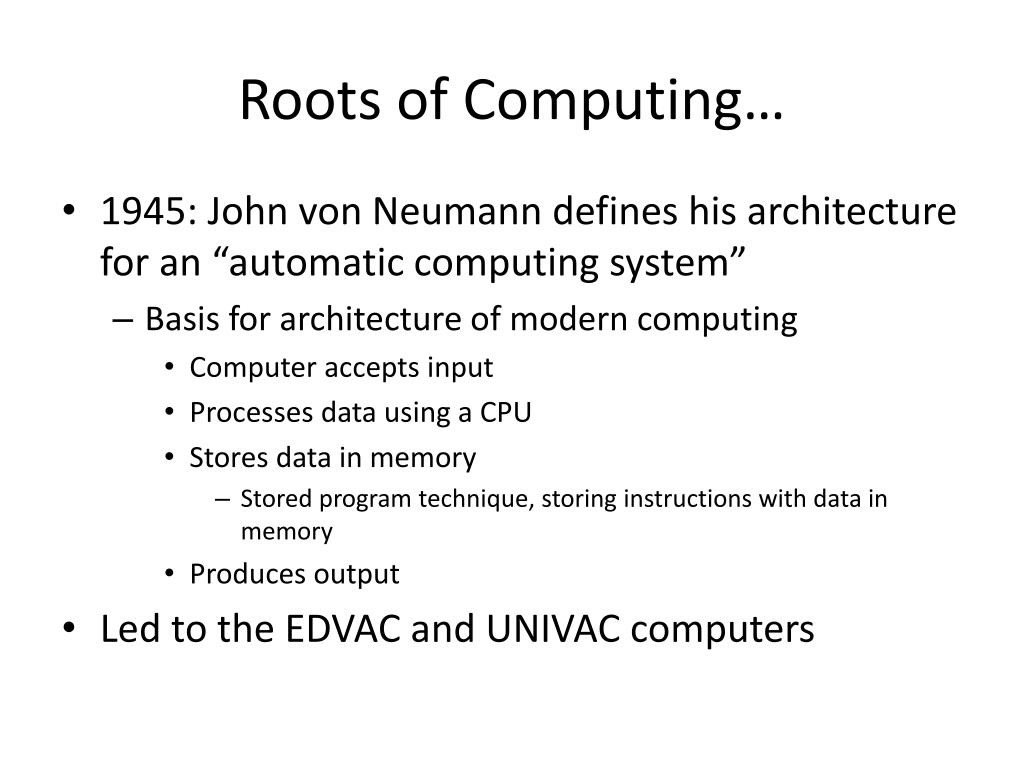 Roots of Computing…

• 1945: John von Neumann defines his architecture for an “automatic computing system”
  – Basis for architecture of modern computing
    • Computer accepts input
    • Processes data using a CPU
    • Stores data in memory
      – Stored program technique, storing instructions with data in memory
    • Produces output
• Led to the EDVAC and UNIVAC computers